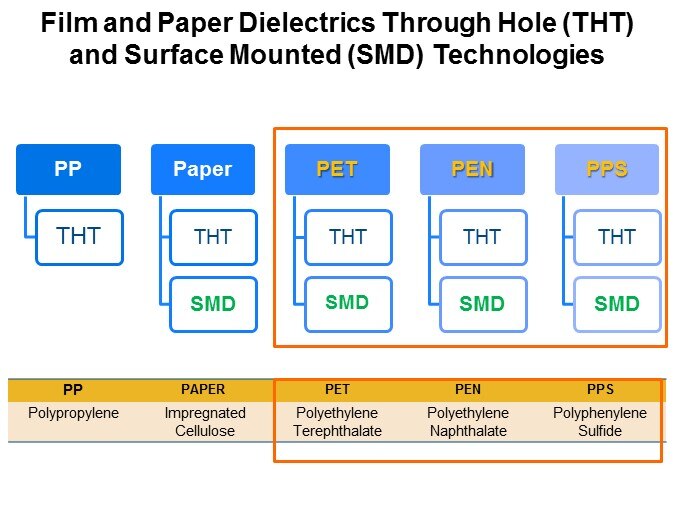 Film and Paper Dielectrics Through Hole (THT) and Surface Mounted (SMD) Technologies

PP
THT

Paper
THT
SMD

PET
THT
SMD

PEN
THT
SMD

PPS
THT
SMD

| PP | PAPER | PET | PEN | PPS |
|---|---|---|---|---|
| Polypropylene | Impregnated Cellulose | Polyethylene Terephthalate | Polyethylene Naphthalate | Polyphenylene Sulfide |